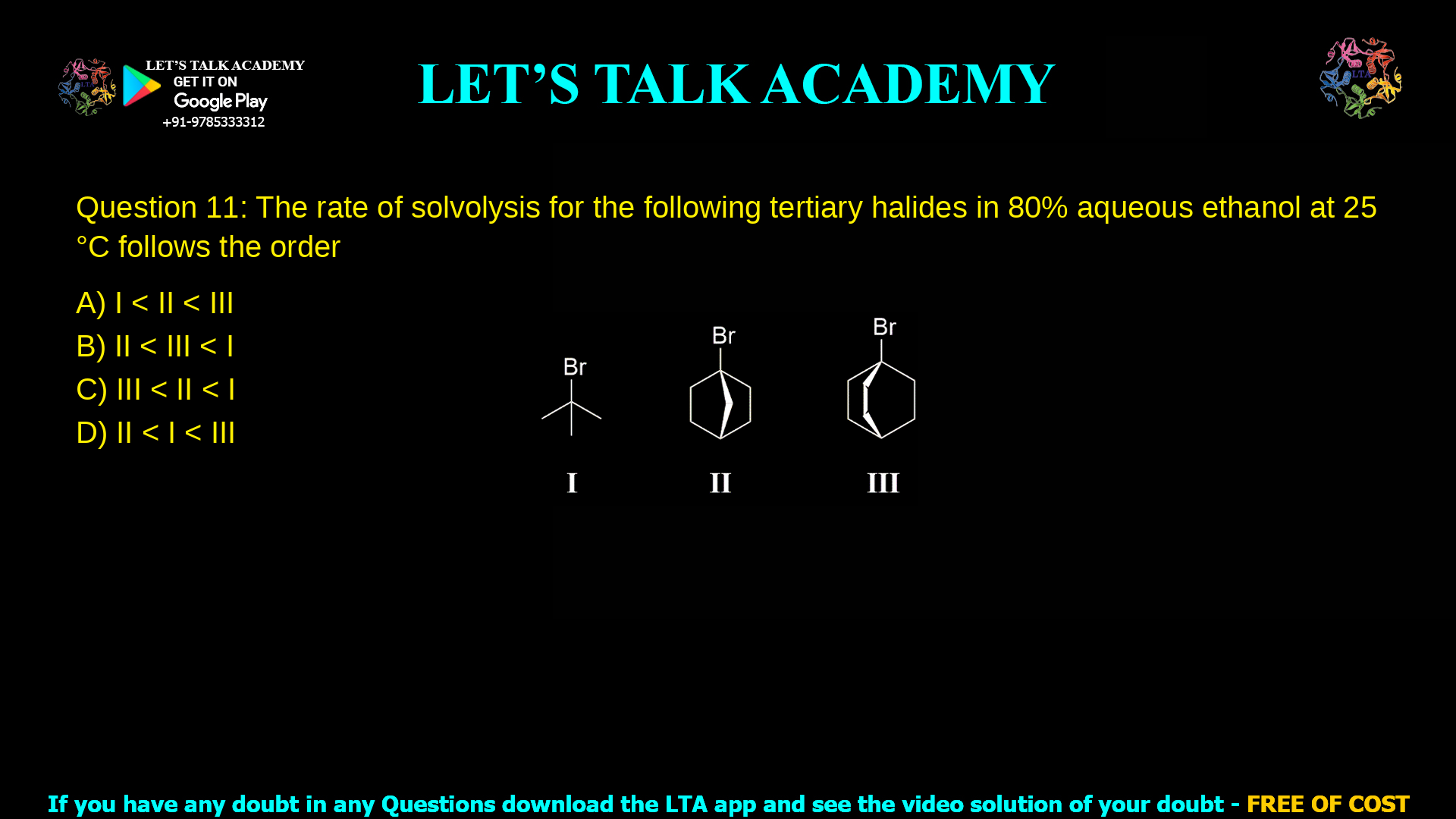 LET'S TALK ACADEMY
GET IT ON
Google Play
+91-9785333312

LET'S TALK ACADEMY

LTA

Question 11: The rate of solvolysis for the following tertiary halides in 80% aqueous ethanol at 25 °C follows the order

A) I < II < III
B) II < III < I
C) III < II < I
D) II < I < III

Br
I

Br
II

Br
III

If you have any doubt in any Questions download the LTA app and see the video solution of your doubt - FREE OF COST